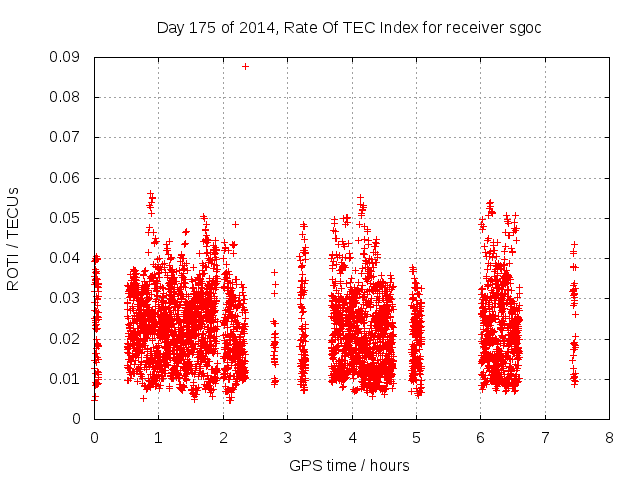 Day 175 of 2014, Rate Of TEC Index for receiver sgoc

ROTI / TECUs

0.09
0.08
0.07
0.06
0.05
0.04
0.03
0.02
0.01
0

0
1
2
3
4
5
6
7
8

GPS time / hours